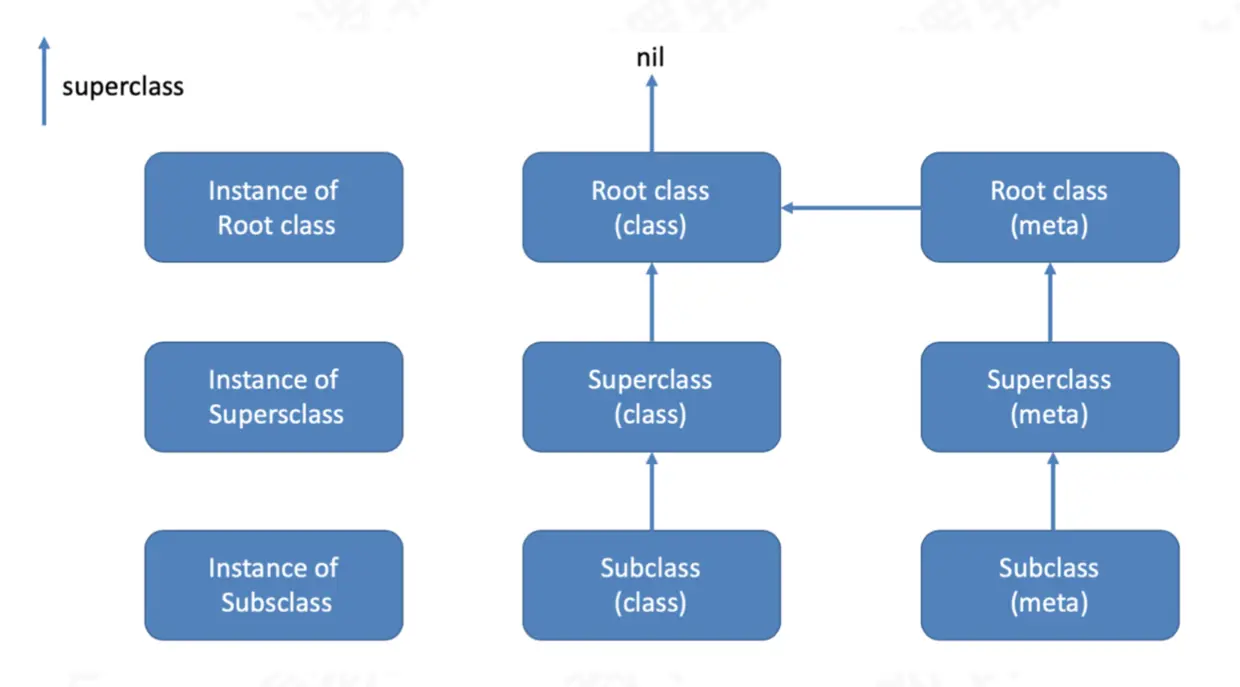 superclass

nil

Instance of Root class

Root class (class)

Root class (meta)

Instance of Supersclass

Superclass (class)

Superclass (meta)

Instance of Subsclass

Subclass (class)

Subclass (meta)